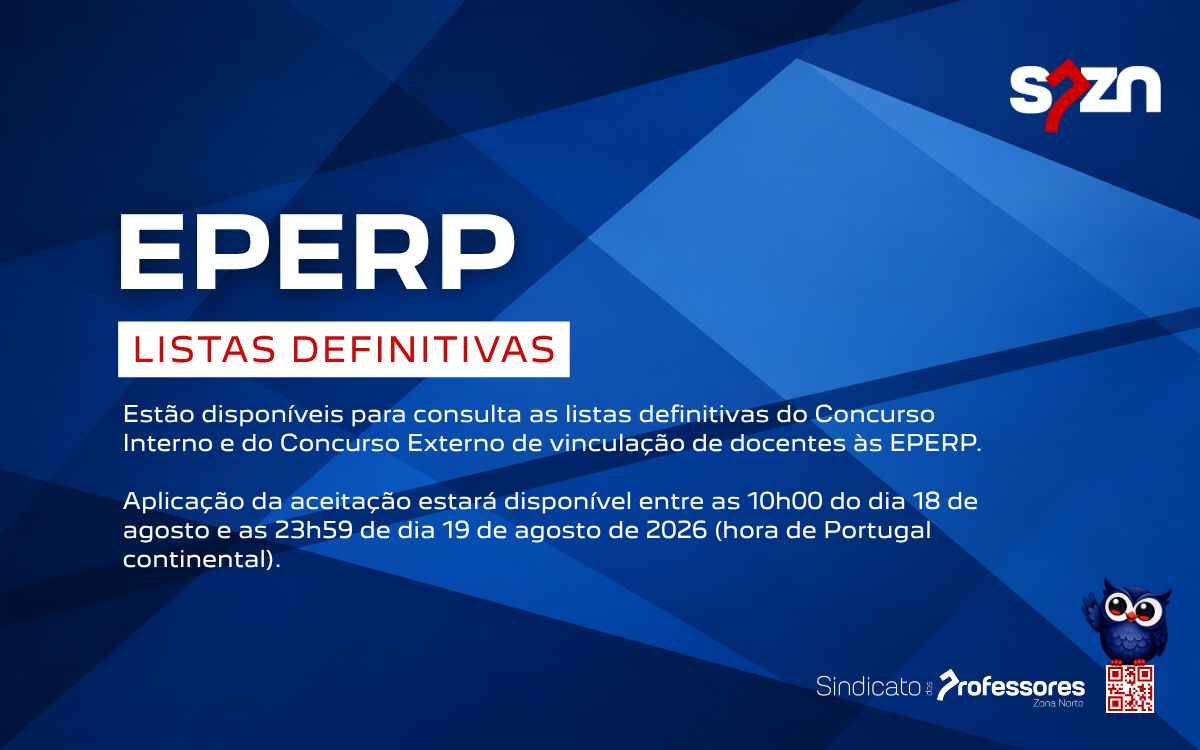 SPZN

EPERP

LISTAS DEFINITIVAS

Estão disponíveis para consulta as listas definitivas do Concurso Interno e do Concurso Externo de vinculação de docentes às EPERP.

Aplicação da aceitação estará disponível entre as 10h00 do dia 18 de agosto e as 23h59 de dia 19 de agosto de 2026 (hora de Portugal continental).

Sindicato dos Professores Zona Norte